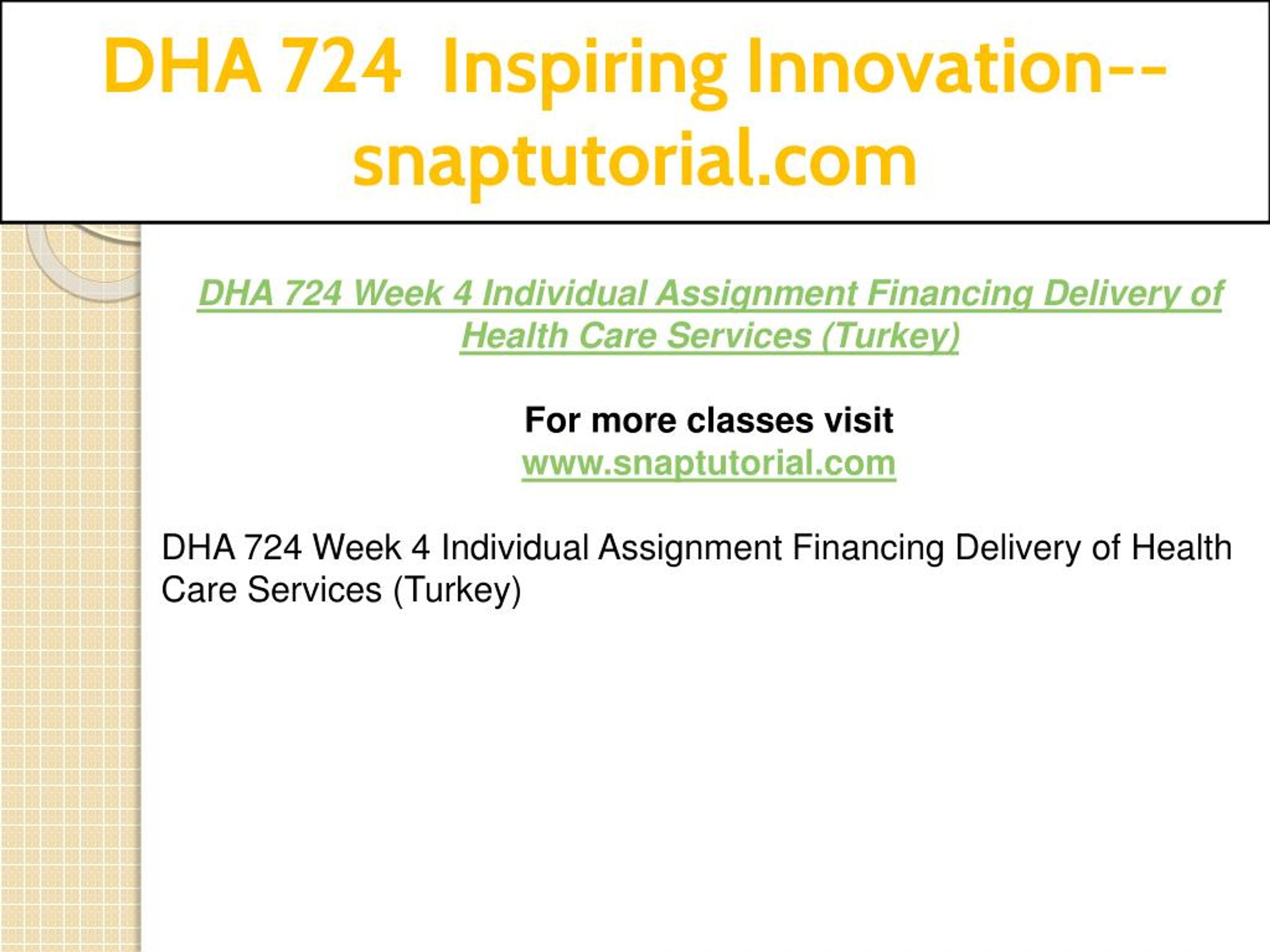 DHA 724 Inspiring Innovation--snaptutorial.com

DHA 724 Week 4 Individual Assignment Financing Delivery of Health Care Services (Turkey)

For more classes visit
www.snaptutorial.com

DHA 724 Week 4 Individual Assignment Financing Delivery of Health Care Services (Turkey)